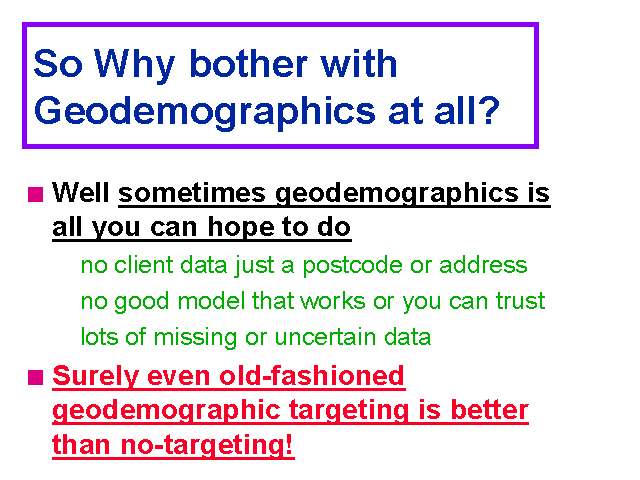 So Why bother with Geodemographics at all?

■ Well sometimes geodemographics is all you can hope to do

no client data just a postcode or address

no good model that works or you can trust

lots of missing or uncertain data

■ Surely even old-fashioned geodemographic targeting is better than no-targeting!